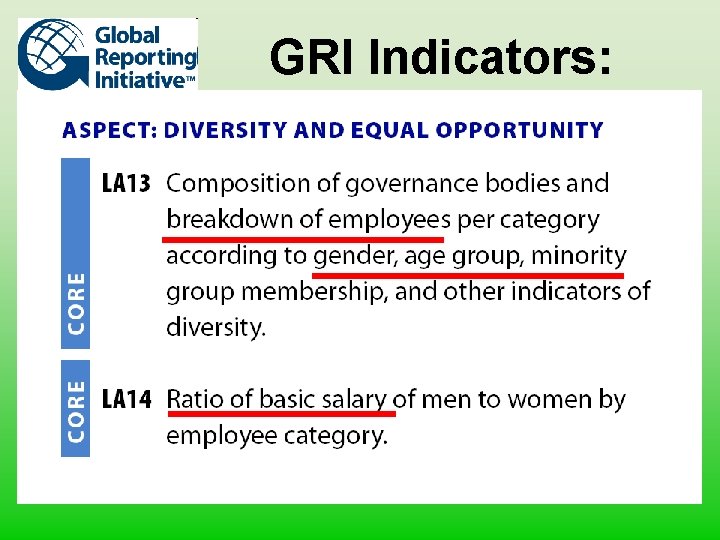 Global Reporting Initiative™

GRI Indicators:

ASPECT: DIVERSITY AND EQUAL OPPORTUNITY

CORE

LA13 Composition of governance bodies and breakdown of employees per category according to gender, age group, minority group membership, and other indicators of diversity.

CORE

LA14 Ratio of basic salary of men to women by employee category.